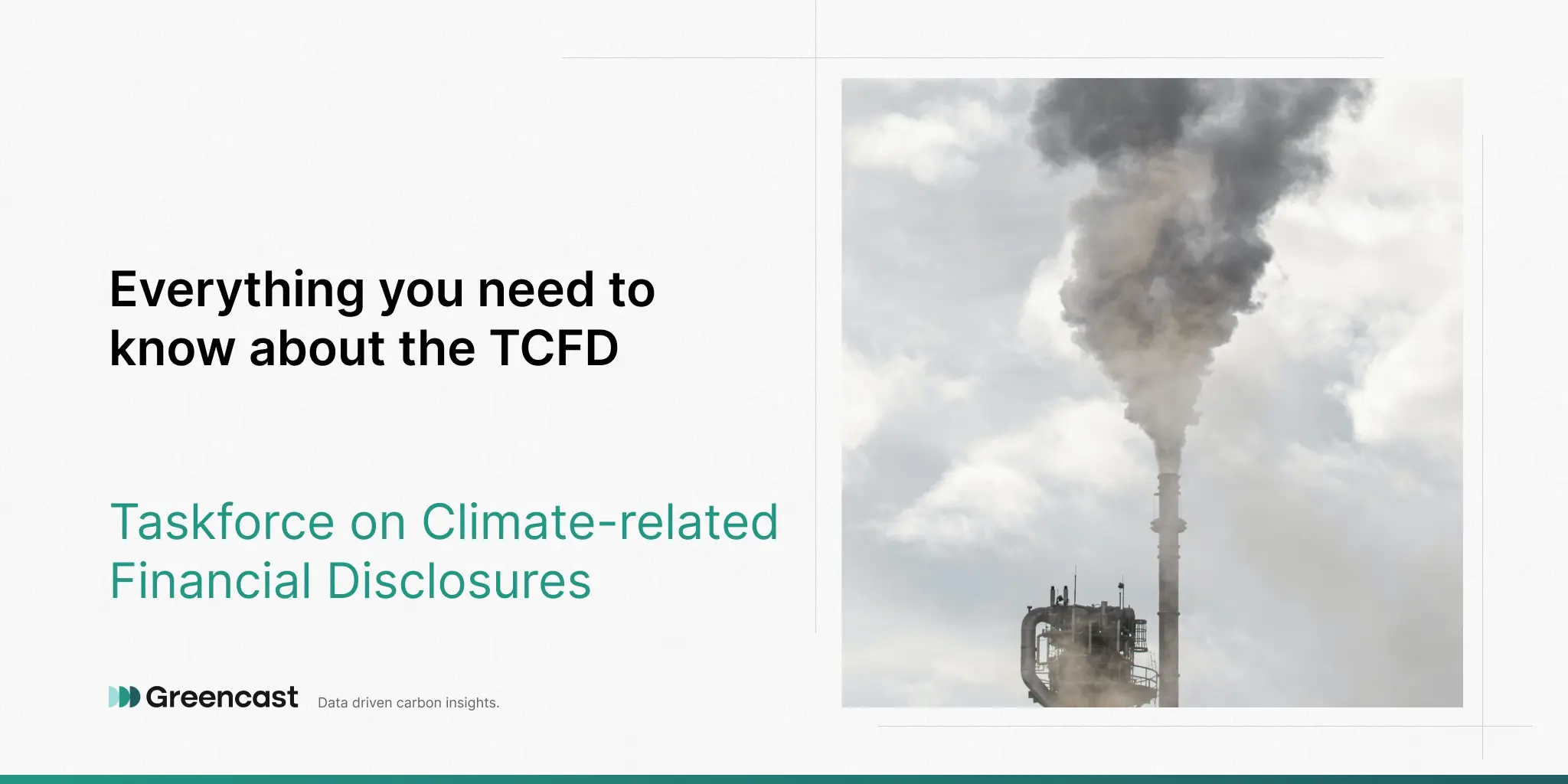 Everything you need to know about the TCFD

Taskforce on Climate-related Financial Disclosures

Greencast Data driven carbon insights.